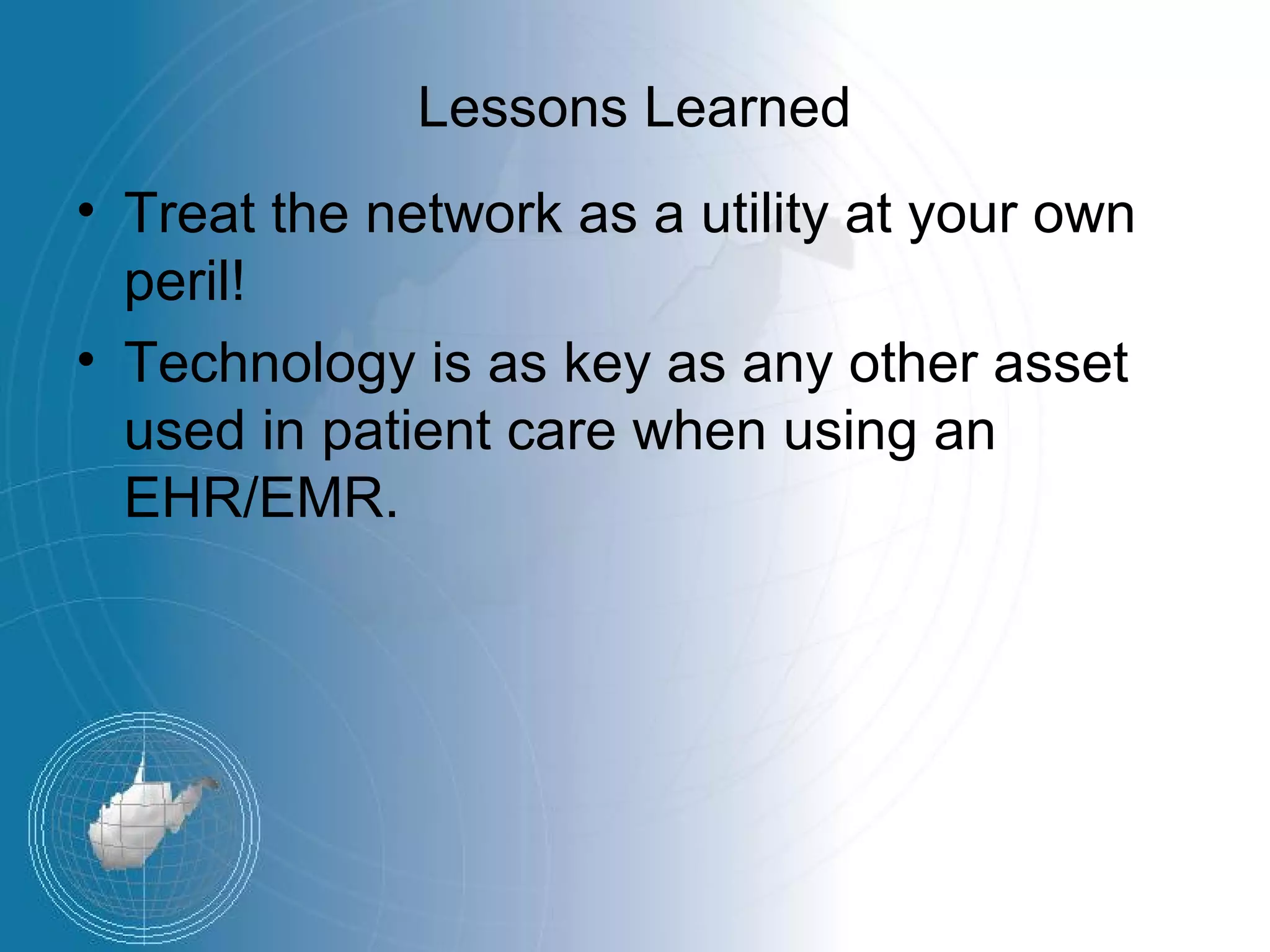 Lessons Learned

• Treat the network as a utility at your own peril!

• Technology is as key as any other asset used in patient care when using an EHR/EMR.